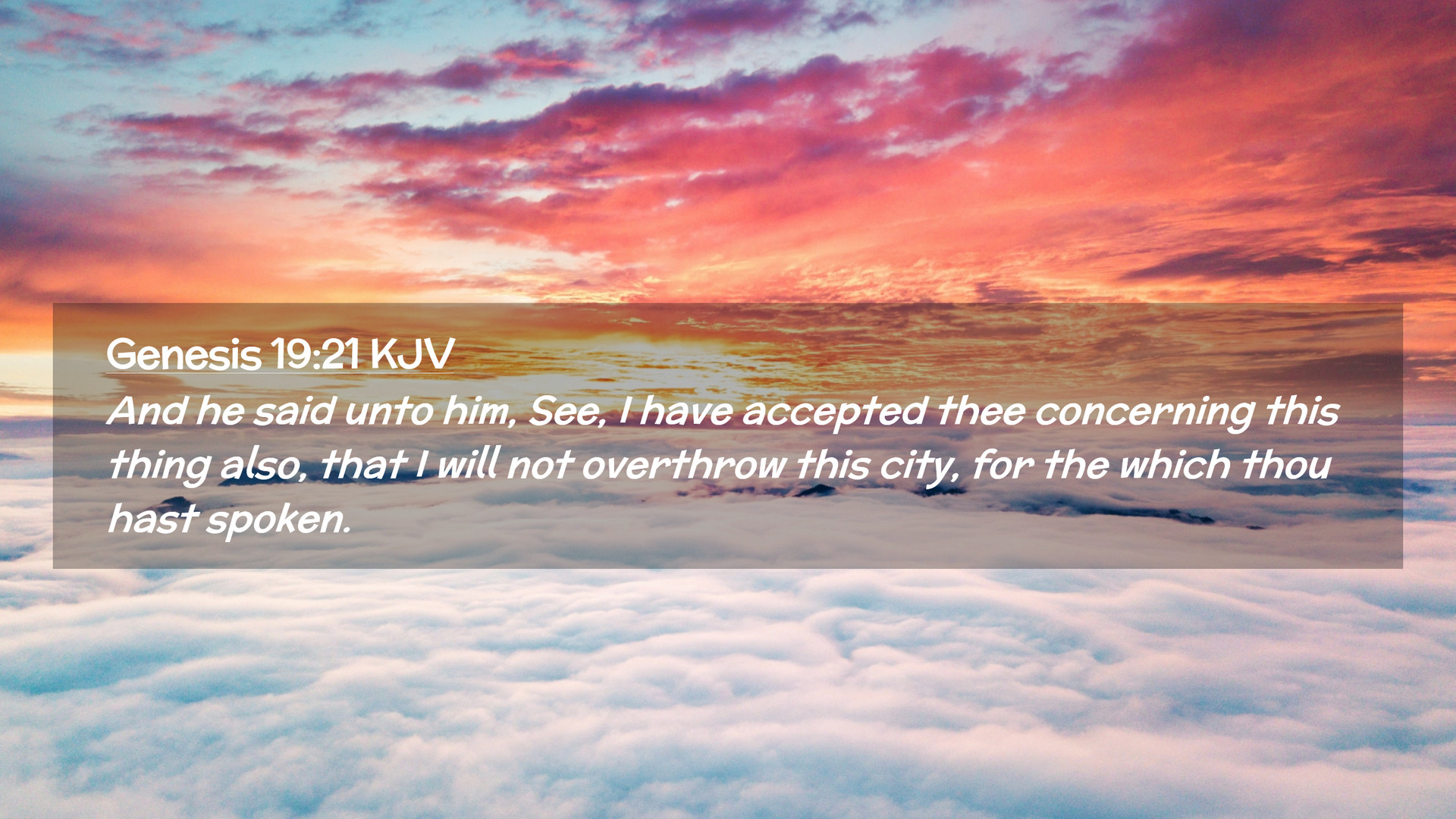 Genesis 19:21 KJV

And he said unto him, See, I have accepted thee concerning this thing also, that I will not overthrow this city, for the which thou hast spoken.